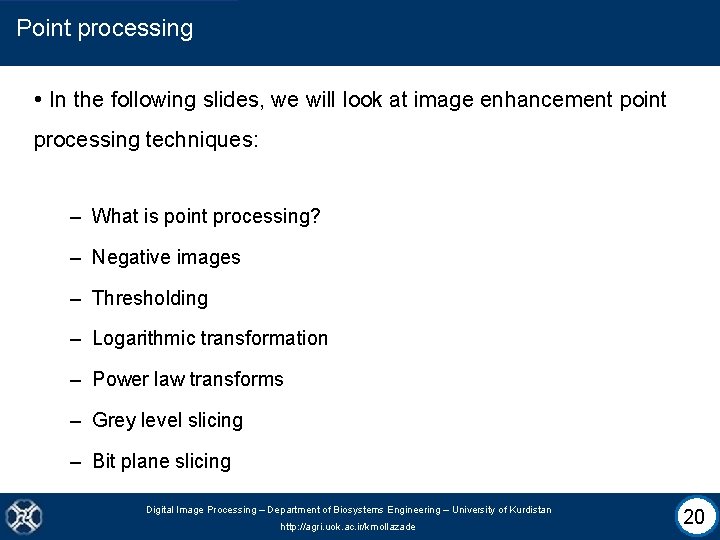 Point processing

• In the following slides, we will look at image enhancement point processing techniques:

– What is point processing?
– Negative images
– Thresholding
– Logarithmic transformation
– Power law transforms
– Grey level slicing
– Bit plane slicing

Digital Image Processing – Department of Biosystems Engineering – University of Kurdistan
http://agri.uok.ac.ir/kmollazade

20